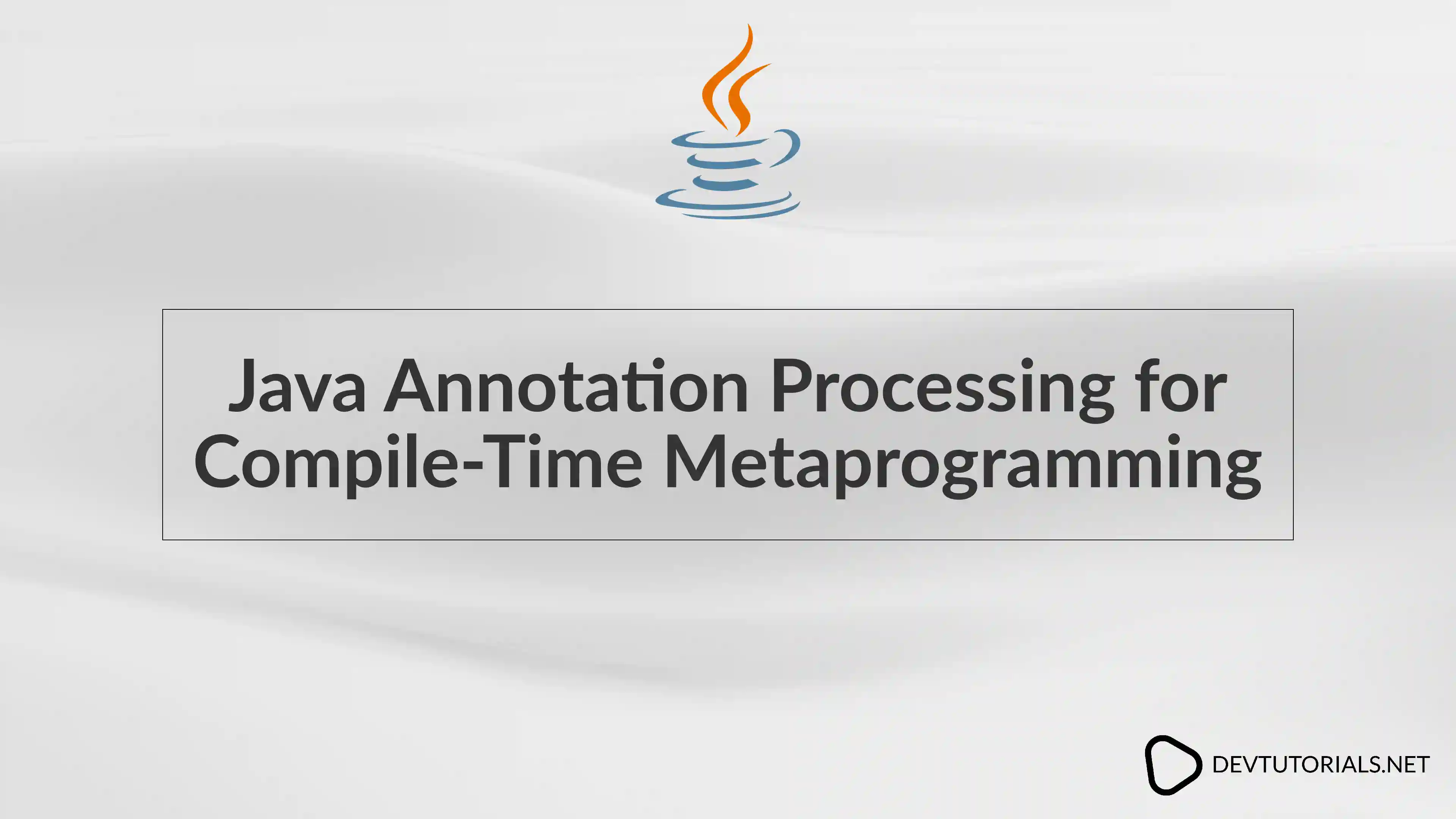 Java Annotation Processing for Compile-Time Metaprogramming

DEVTUTORIALS.NET